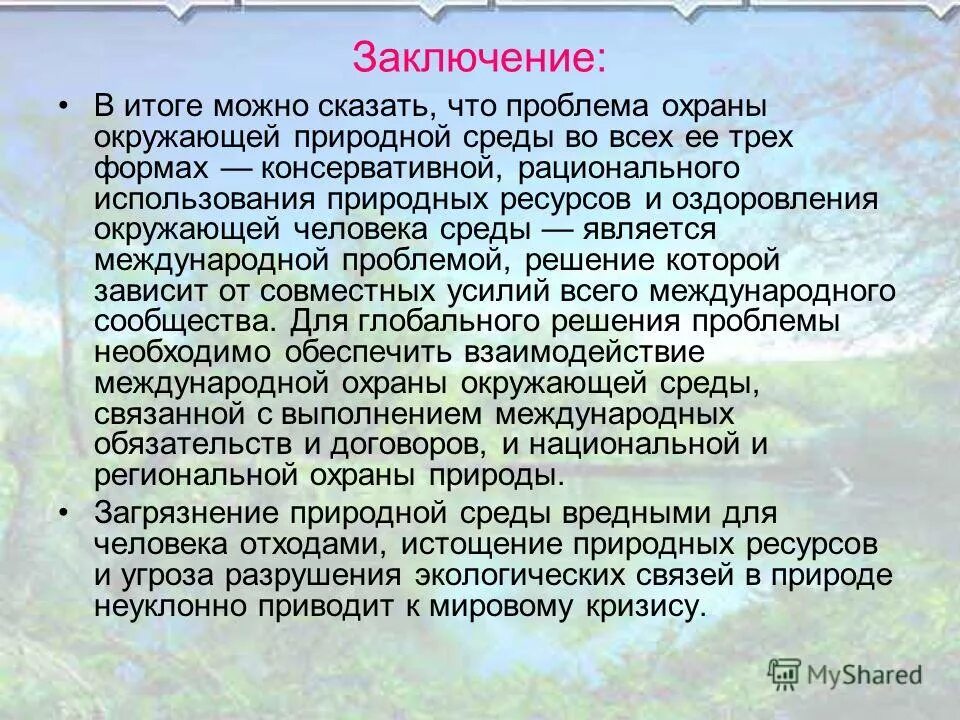 Заключение:

• В итоге можно сказать, что проблема охраны окружающей природной среды во всех ее трех формах — консервативной, рационального использования природных ресурсов и оздоровления окружающей человека среды — является международной проблемой, решение которой зависит от совместных усилий всего международного сообщества. Для глобального решения проблемы необходимо обеспечить взаимодействие международной охраны окружающей среды, связанной с выполнением международных обязательств и договоров, и национальной и региональной охраны природы.

• Загрязнение природной среды вредными для человека отходами, истощение природных ресурсов и угроза разрушения экологических связей в природе неуклонно приводит к мировому кризису.

MyShared